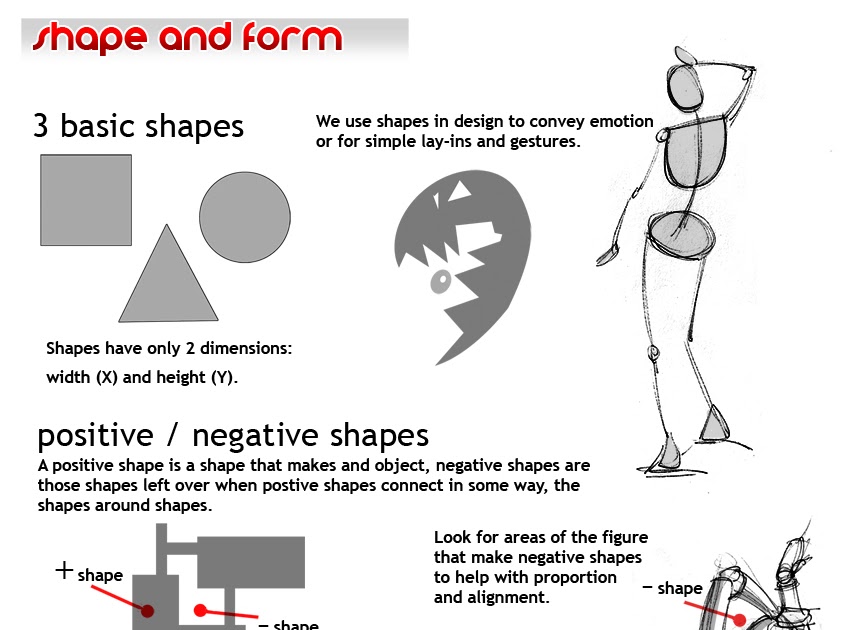 shape and form

3 basic shapes

We use shapes in design to convey emotion or for simple lay-ins and gestures.

Shapes have only 2 dimensions:

width (X) and height (Y).

positive / negative shapes

A positive shape is a shape that makes and object, negative shapes are those shapes left over when postive shapes connect in some way, the shapes around shapes.

+ shape

– shape

Look for areas of the figure that make negative shapes to help with proportion and alignment.

– shape